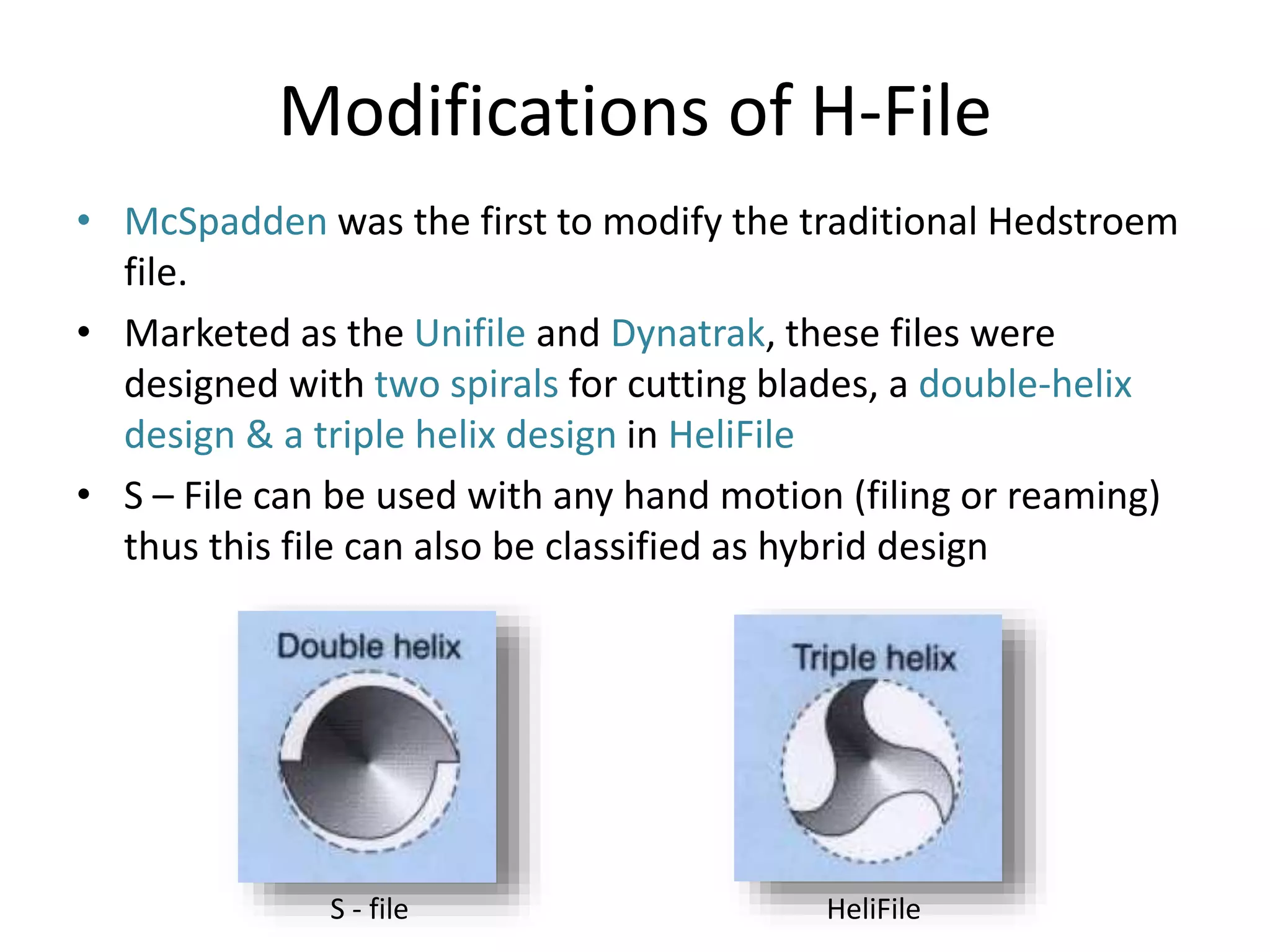 Modifications of H-File

• McSpadden was the first to modify the traditional Hedstroem file.

• Marketed as the Unifile and Dynatrak, these files were designed with two spirals for cutting blades, a double-helix design & a triple helix design in HeliFile

• S – File can be used with any hand motion (filing or reaming) thus this file can also be classified as hybrid design

Double helix

S - file

Triple helix

HeliFile